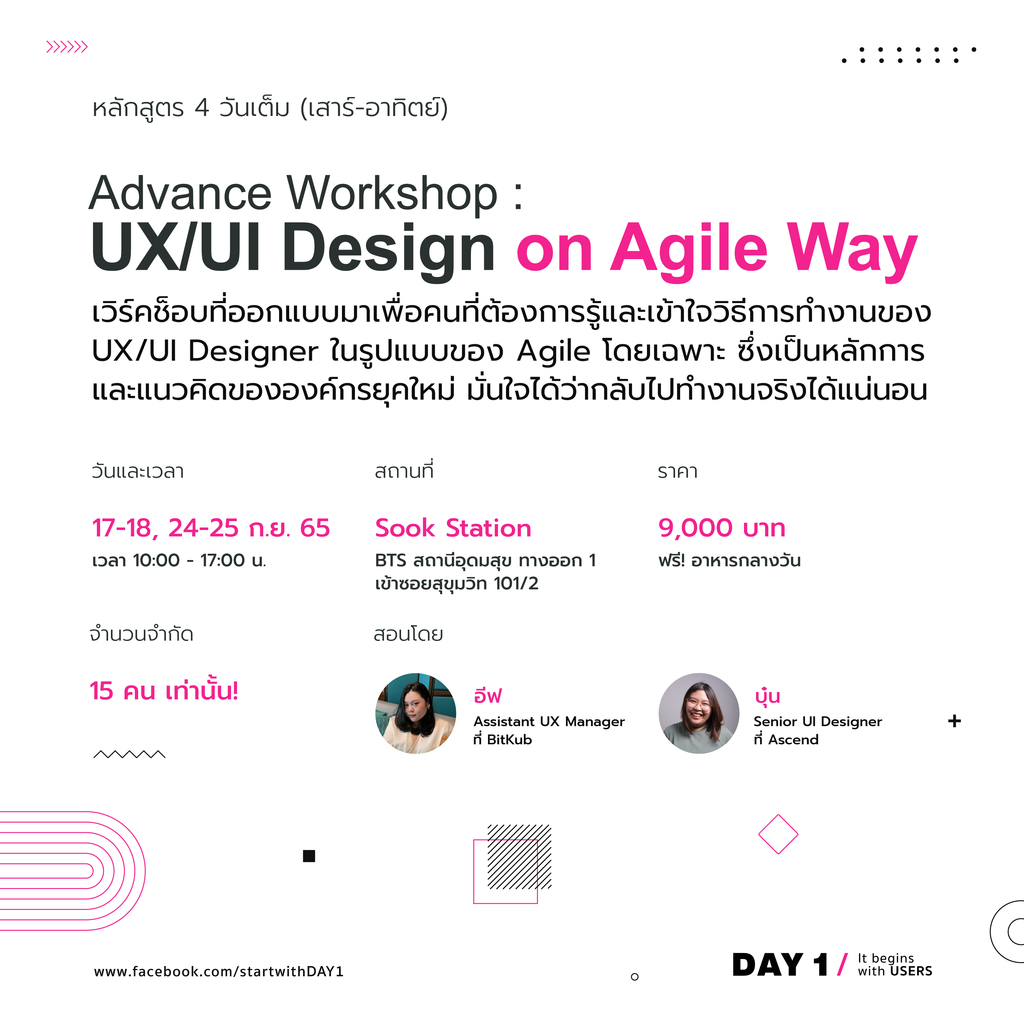 หลักสูตร 4 วันเต็ม (เสาร์-อาทิตย์)

Advance Workshop :
UX/UI Design on Agile Way

เวิร์คช็อบที่ออกแบบมาเพื่อคนที่ต้องการรู้และเข้าใจวิธีการทำงานของ UX/UI Designer ในรูปแบบของ Agile โดยเฉพาะ ซึ่งเป็นหลักการและแนวคิดขององค์กรยุคใหม่ มั่นใจได้ว่ากลับไปทำงานจริงได้แน่นอน

วันและเวลา

17-18, 24-25 ก.ย. 65
เวลา 10:00 - 17:00 น.

สถานที่

Sook Station
BTS สถานีอุดมสุข ทางออก 1 เข้าซอยสุขุมวิท 101/2

ราคา

9,000 บาท
ฟรี! อาหารกลางวัน

จำนวนจำกัด

15 คน เท่านั้น!

สอนโดย

อีฟ
Assistant UX Manager
ที่ BitKub

บุ๋น
Senior UI Designer
ที่ Ascend

www.facebook.com/startwithDAY1

DAY 1 / It begins with USERS